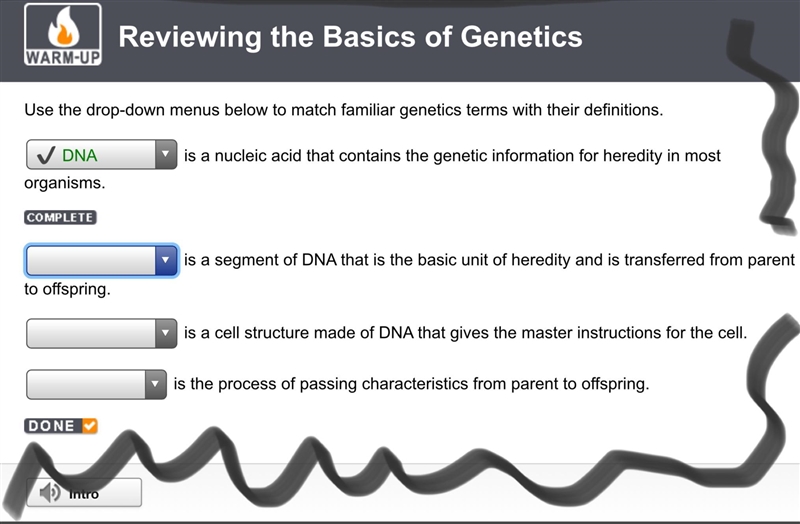 WARM-UP

Reviewing the Basics of Genetics

Use the drop-down menus below to match familiar genetics terms with their definitions.

✓ DNA is a nucleic acid that contains the genetic information for heredity in most organisms.

COMPLETE

is a segment of DNA that is the basic unit of heredity and is transferred from parent to offspring.

is a cell structure made of DNA that gives the master instructions for the cell.

is the process of passing characteristics from parent to offspring.

DONE

Intro